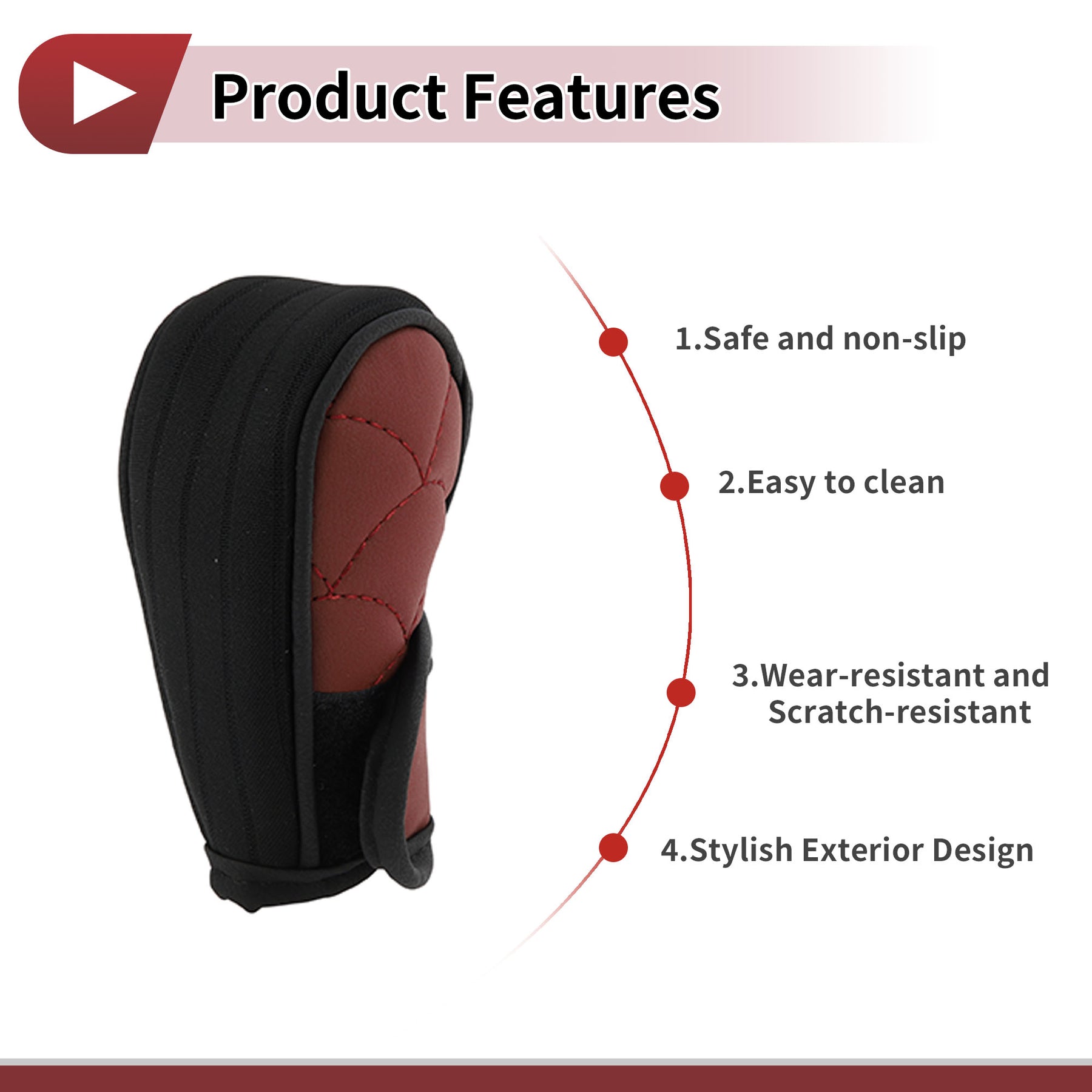 Product Features

1.Safe and non-slip

2.Easy to clean

3.Wear-resistant and Scratch-resistant

4.Stylish Exterior Design